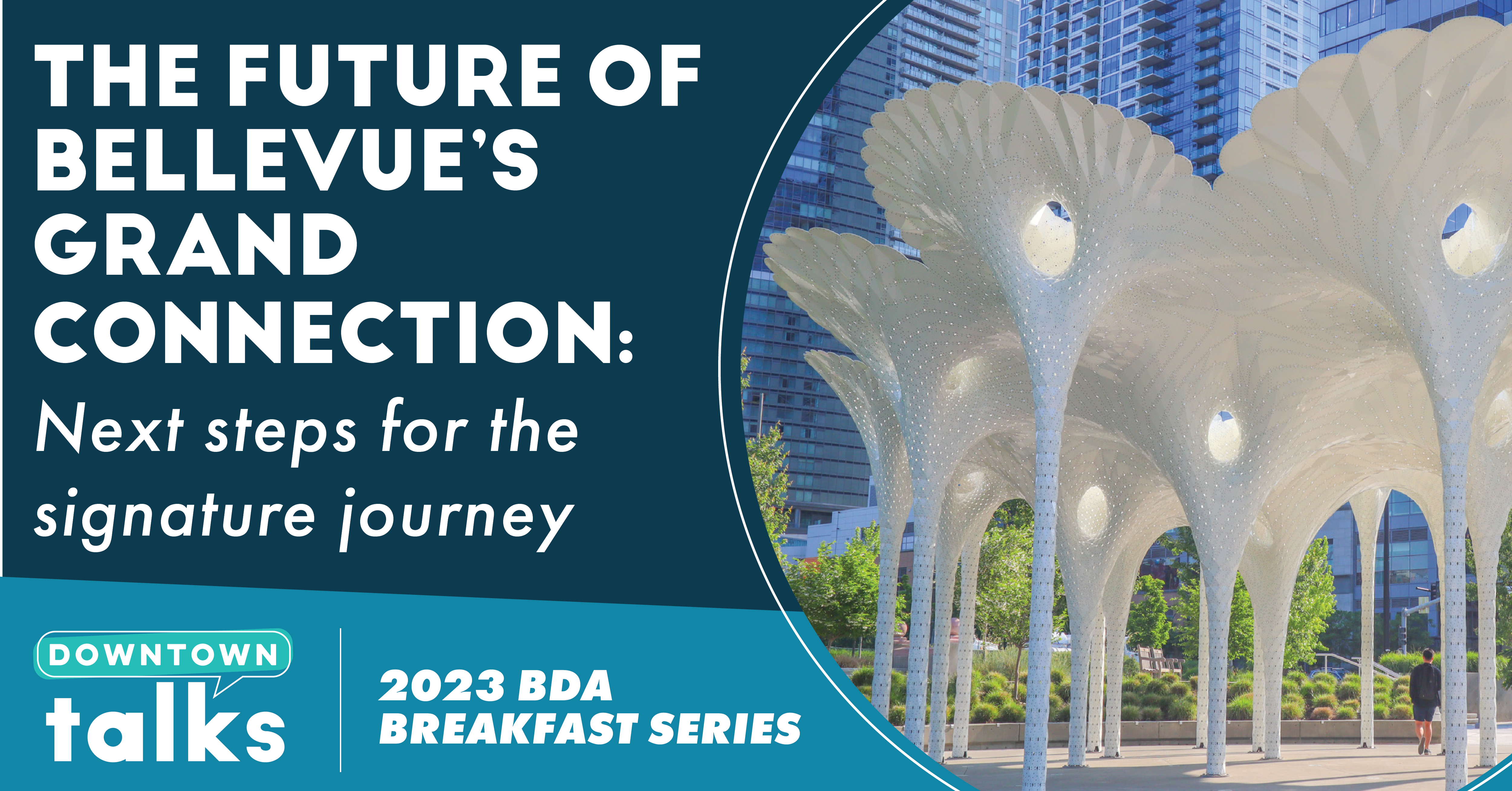 THE FUTURE OF BELLEVUE'S GRAND CONNECTION:

Next steps for the signature journey

DOWNTOWN

talks

2023 BDA BREAKFAST SERIES